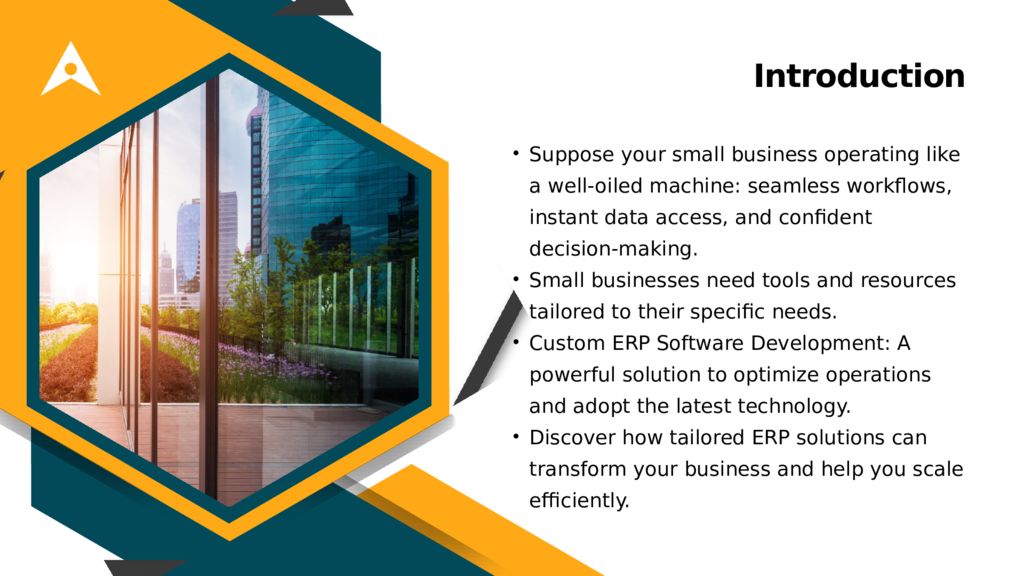 Introduction

• Suppose your small business operating like a well-oiled machine: seamless workflows, instant data access, and confident decision-making.
• Small businesses need tools and resources tailored to their specific needs.
• Custom ERP Software Development: A powerful solution to optimize operations and adopt the latest technology.
• Discover how tailored ERP solutions can transform your business and help you scale efficiently.